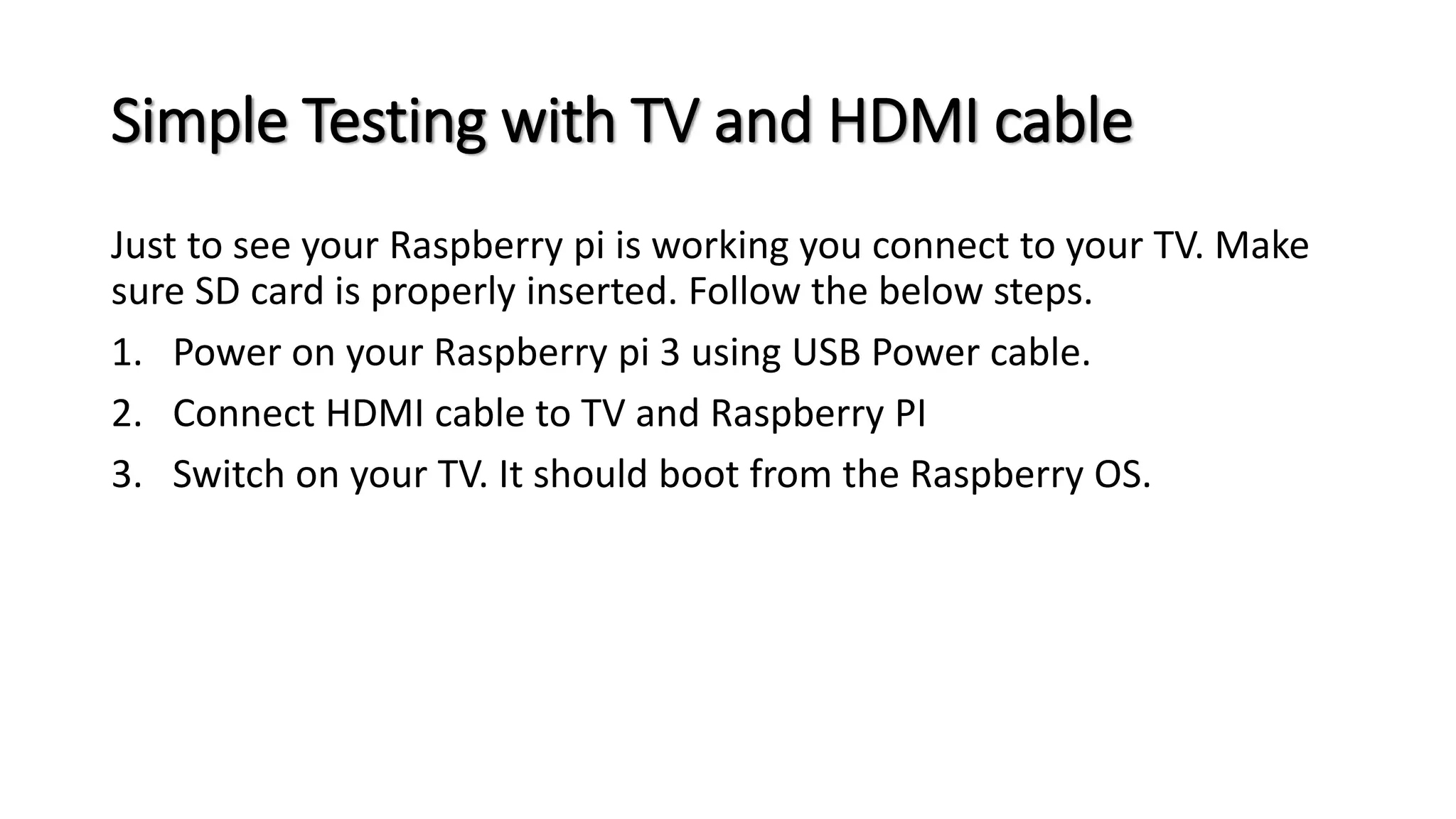 Simple Testing with TV and HDMI cable

Just to see your Raspberry pi is working you connect to your TV. Make sure SD card is properly inserted. Follow the below steps.

1. Power on your Raspberry pi 3 using USB Power cable.
2. Connect HDMI cable to TV and Raspberry PI
3. Switch on your TV. It should boot from the Raspberry OS.